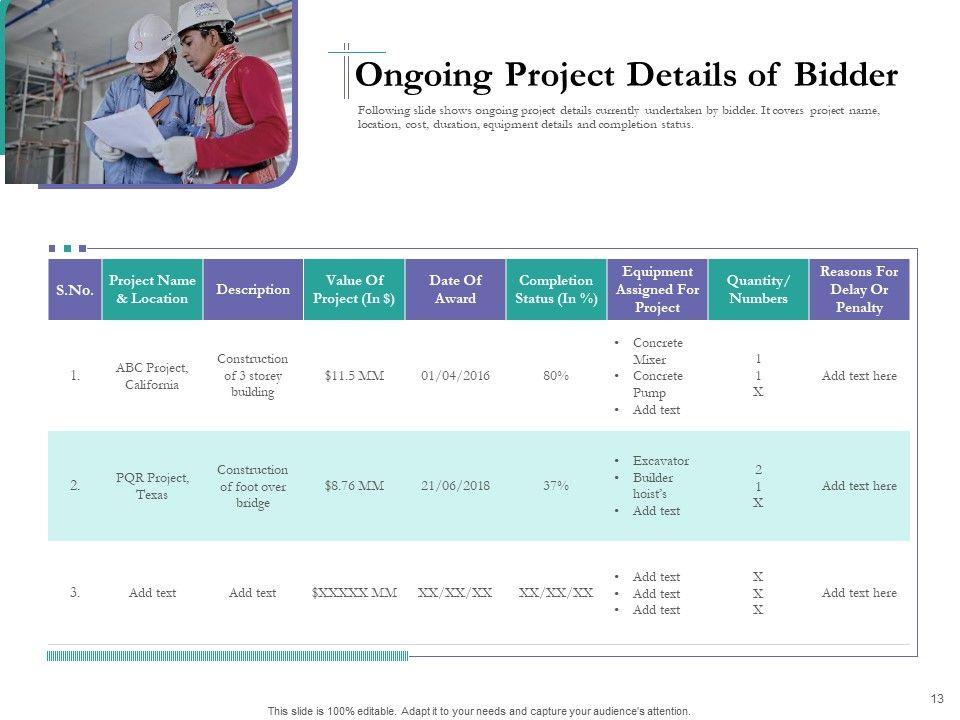 Ongoing Project Details of Bidder

Following slide shows ongoing project details currently undertaken by bidder. It covers project name, location, cost, duration, equipment details and completion status.

| S.No. | Project Name & Location | Description | Value Of Project (In $) | Date Of Award | Completion Status (In %) | Equipment Assigned For Project | Quantity/ Numbers | Reasons For Delay Or Penalty |
|---|---|---|---|---|---|---|---|---|
| 1. | ABC Project, California | Construction of 3 storey building | $11.5 MM | 01/04/2016 | 80% | • Concrete Mixer • Concrete Pump • Add text | 1 1 X | Add text here |
| 2. | PQR Project, Texas | Construction of foot over bridge | $8.76 MM | 21/06/2018 | 37% | • Excavator • Builder hoist's • Add text | 2 1 X | Add text here |
| 3. | Add text | Add text | $XXXXXX MM | XX/XX/XX | XX/XX/XX | • Add text • Add text • Add text | X X X | Add text here |

13

This slide is 100% editable. Adapt it to your needs and capture your audience's attention.